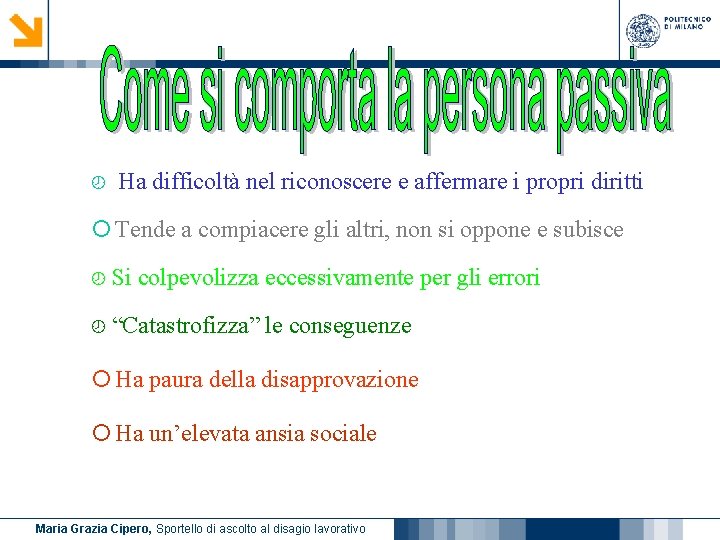 POLITECNICO DI MILANO

Come si comporta la persona passiva

Ha difficoltà nel riconoscere e affermare i propri diritti

Tende a compiacere gli altri, non si oppone e subisce

Si colpevolizza eccessivamente per gli errori

“Catastrofizza” le conseguenze

Ha paura della disapprovazione

Ha un’elevata ansia sociale

Maria Grazia Cipero, Sportello di ascolto al disagio lavorativo